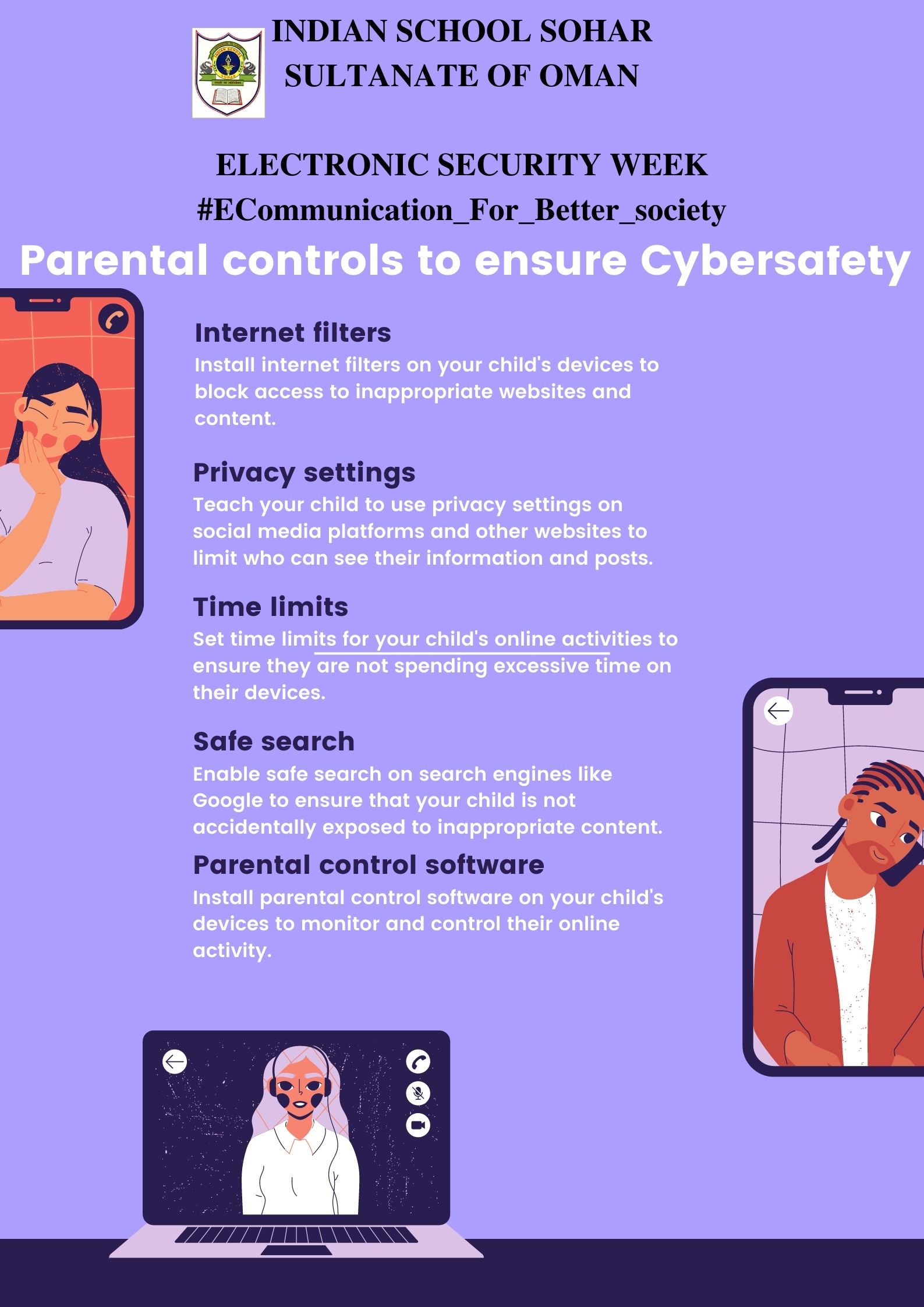 INDIAN SCHOOL SOHAR
SULTANATE OF OMAN

ELECTRONIC SECURITY WEEK
#ECommunication_For_Better_society

Parental controls to ensure Cybersafety

Internet filters
Install internet filters on your child's devices to block access to inappropriate websites and content.

Privacy settings
Teach your child to use privacy settings on social media platforms and other websites to limit who can see their information and posts.

Time limits
Set time limits for your child's online activities to ensure they are not spending excessive time on their devices.

Safe search
Enable safe search on search engines like Google to ensure that your child is not accidentally exposed to inappropriate content.

Parental control software
Install parental control software on your child's devices to monitor and control their online activity.